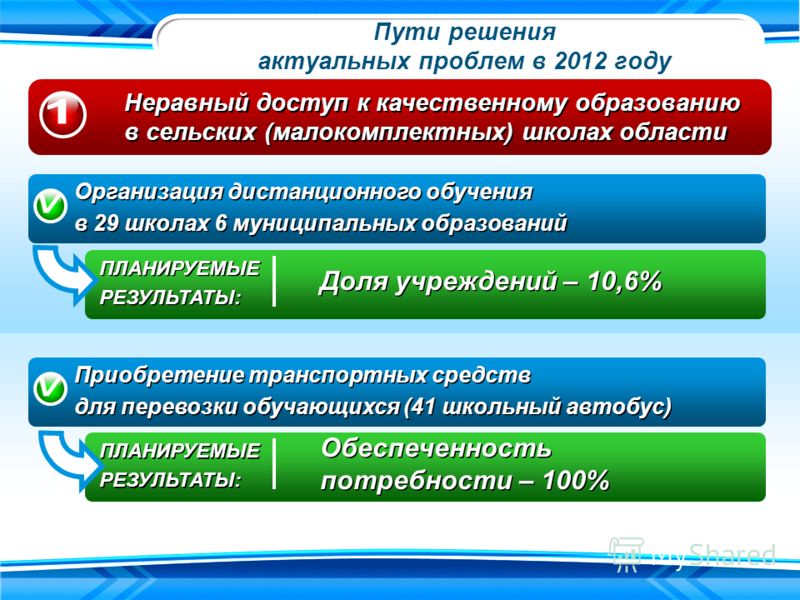 Пути решения
актуальных проблем в 2012 году

1

Неравный доступ к качественному образованию в сельских (малокомплектных) школах области

Организация дистанционного обучения в 29 школах 6 муниципальных образований

ПЛАНИРУЕМЫЕ РЕЗУЛЬТАТЫ:

Доля учреждений – 10,6%

Приобретение транспортных средств для перевозки обучающихся (41 школьный автобус)

ПЛАНИРУЕМЫЕ РЕЗУЛЬТАТЫ:

Обеспеченность потребности – 100%

MyShared